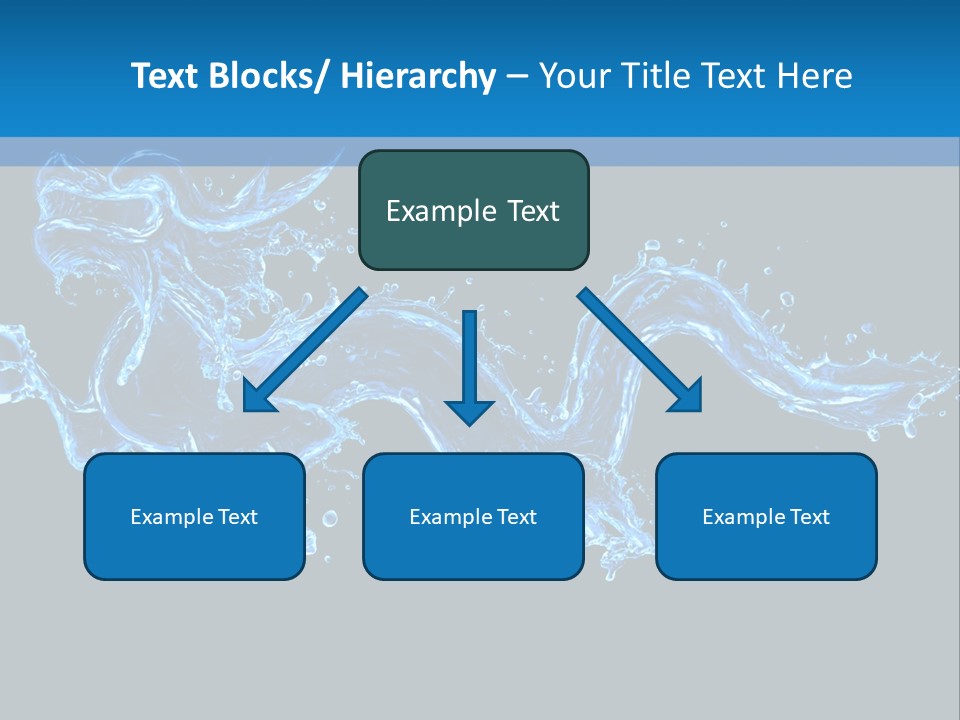 Text Blocks/ Hierarchy – Your Title Text Here

Example Text

Example Text

Example Text

Example Text